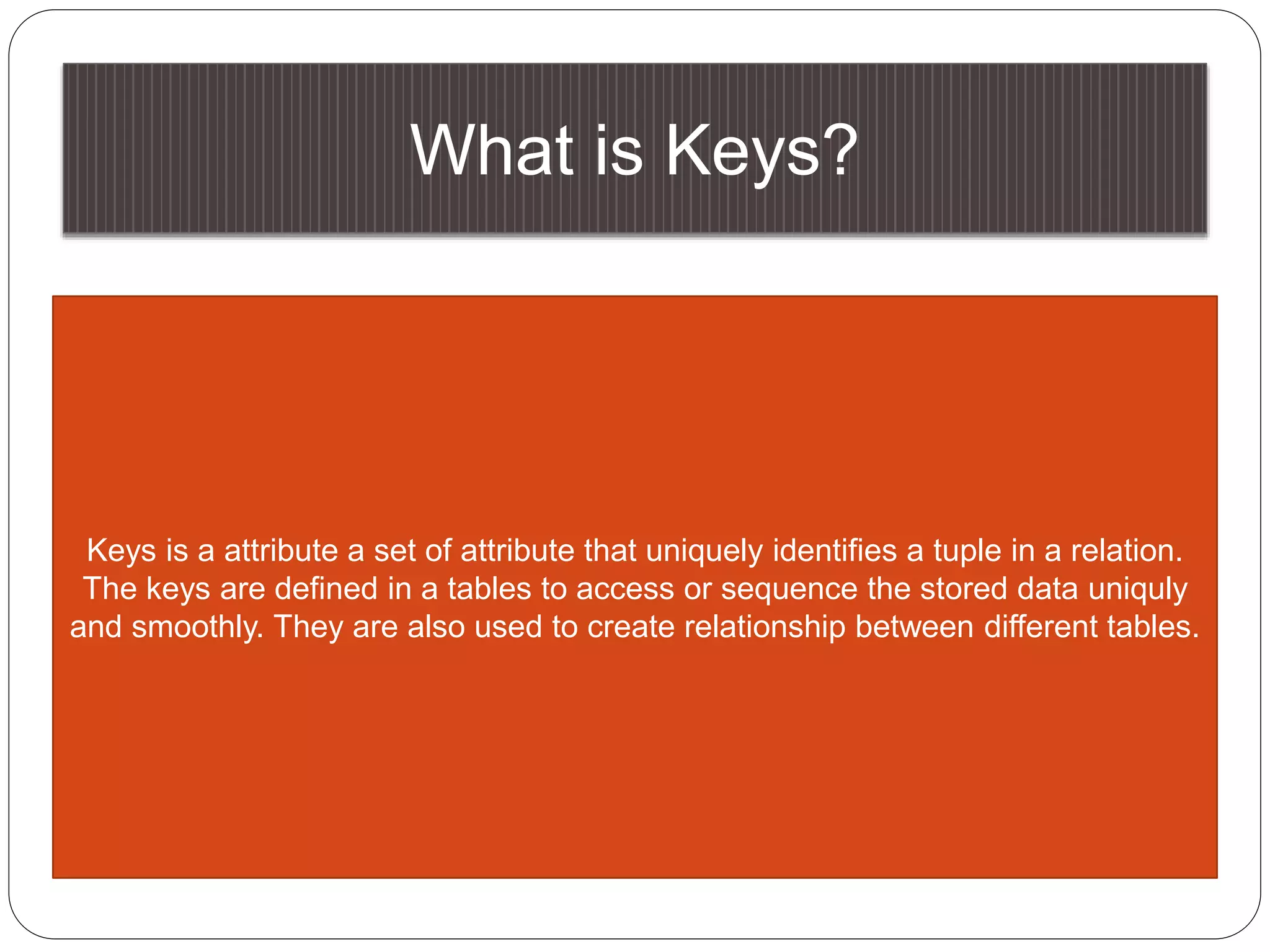 What is Keys?

Keys is a attribute a set of attribute that uniquely identifies a tuple in a relation. The keys are defined in a tables to access or sequence the stored data uniquly and smoothly. They are also used to create relationship between different tables.